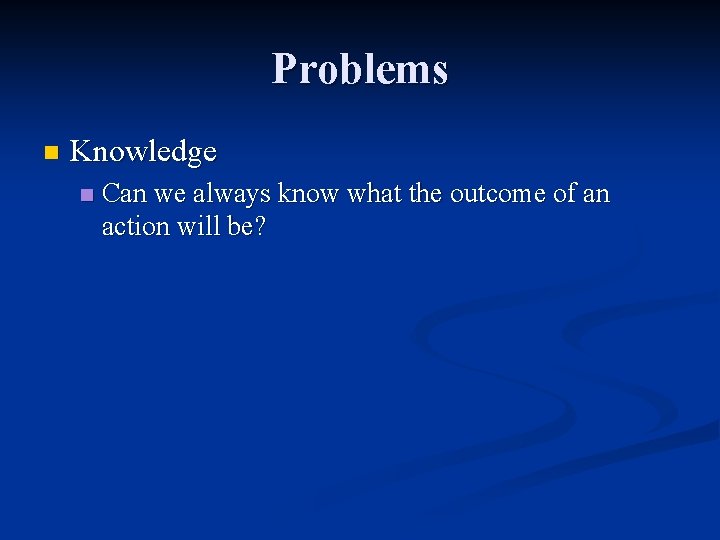 Problems

Knowledge

Can we always know what the outcome of an action will be?